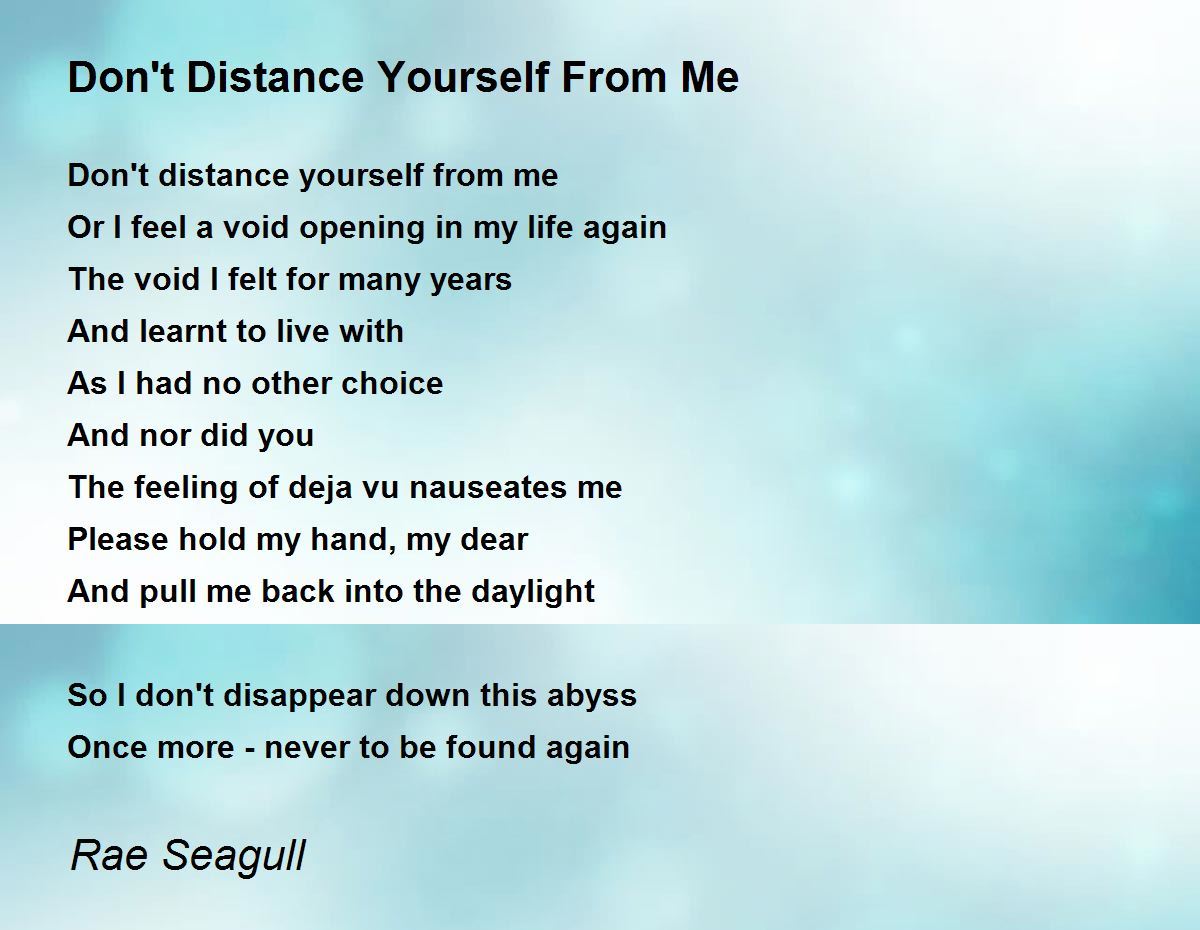 Don't Distance Yourself From Me

Don't distance yourself from me
Or I feel a void opening in my life again
The void I felt for many years
And learnt to live with
As I had no other choice
And nor did you
The feeling of deja vu nauseates me
Please hold my hand, my dear
And pull me back into the daylight

So I don't disappear down this abyss
Once more - never to be found again

Rae Seagull